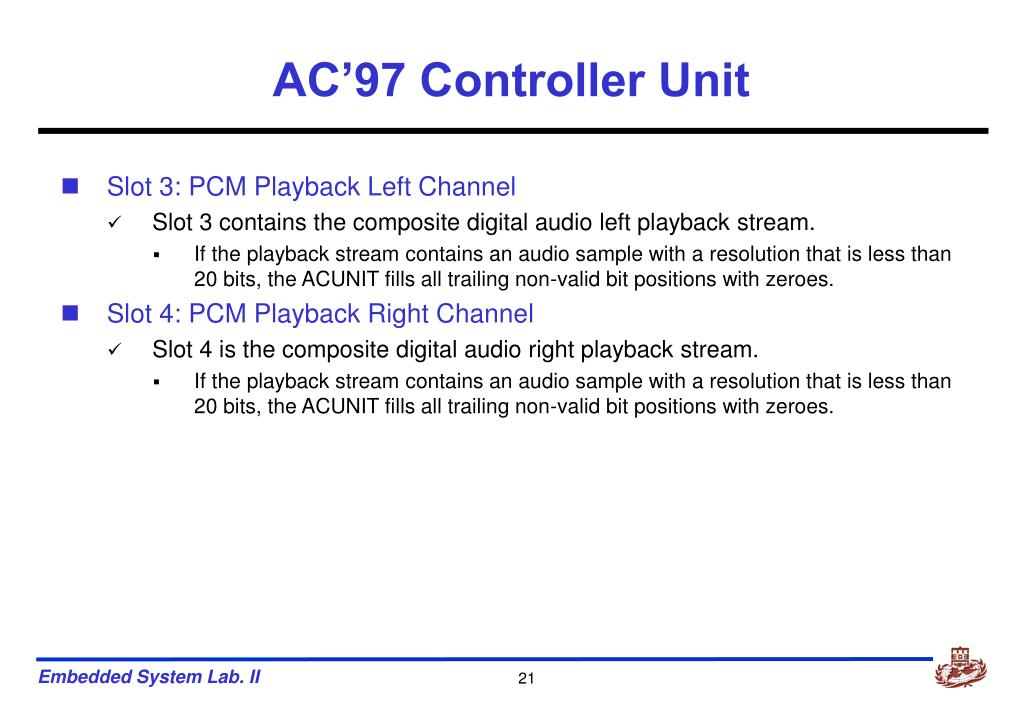 AC’97 Controller Unit

Slot 3: PCM Playback Left Channel

Slot 3 contains the composite digital audio left playback stream.

If the playback stream contains an audio sample with a resolution that is less than 20 bits, the ACUNIT fills all trailing non-valid bit positions with zeroes.

Slot 4: PCM Playback Right Channel

Slot 4 is the composite digital audio right playback stream.

If the playback stream contains an audio sample with a resolution that is less than 20 bits, the ACUNIT fills all trailing non-valid bit positions with zeroes.

Embedded System Lab. II

21